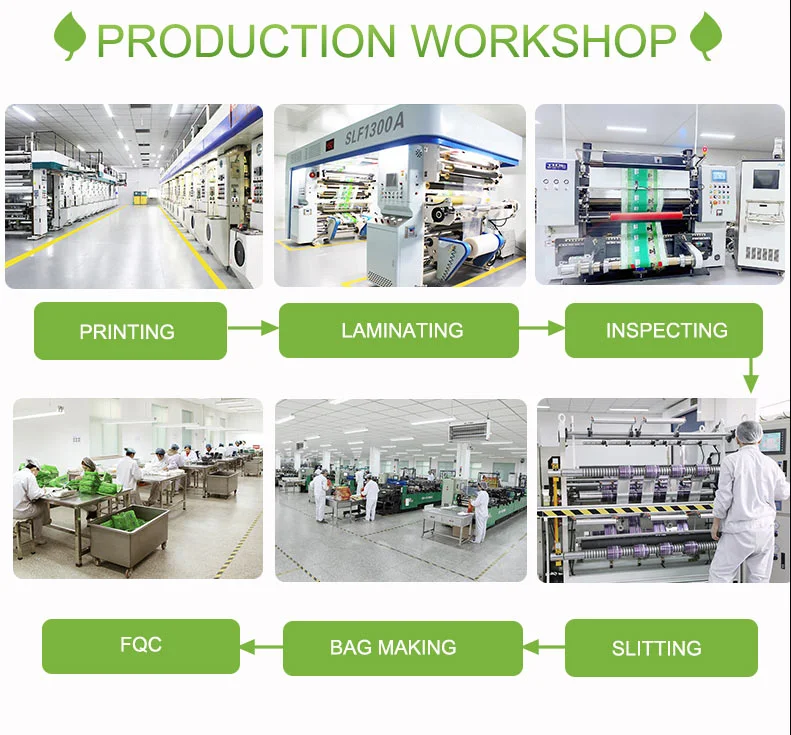 PRODUCTION WORKSHOP

SLF1300A

PRINTING

LAMINATING

INSPECTING

FQC

BAG MAKING

SLITTING